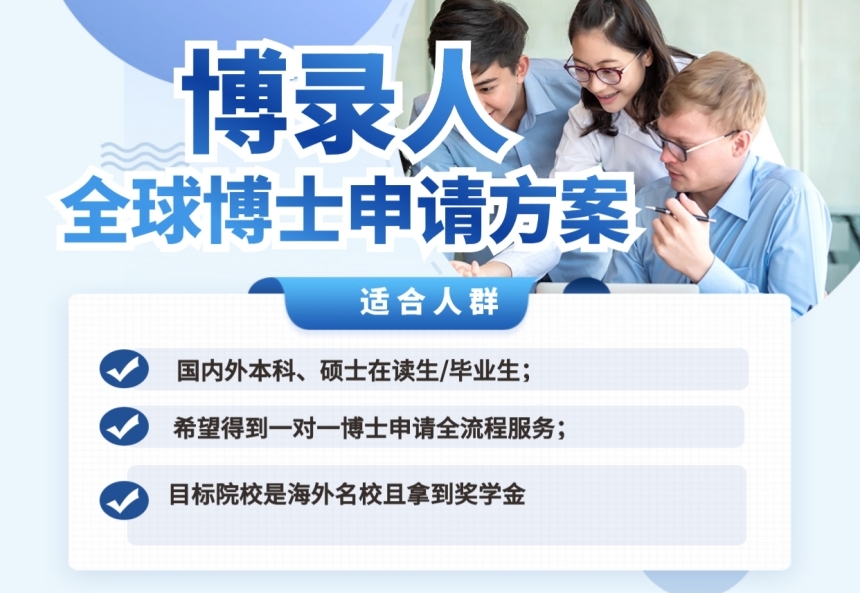 博录人
全球博士申请方案

适合人群

国内外本科、硕士在读生/毕业生；

希望得到一对一博士申请全流程服务；

目标院校是海外名校且拿到奖学金